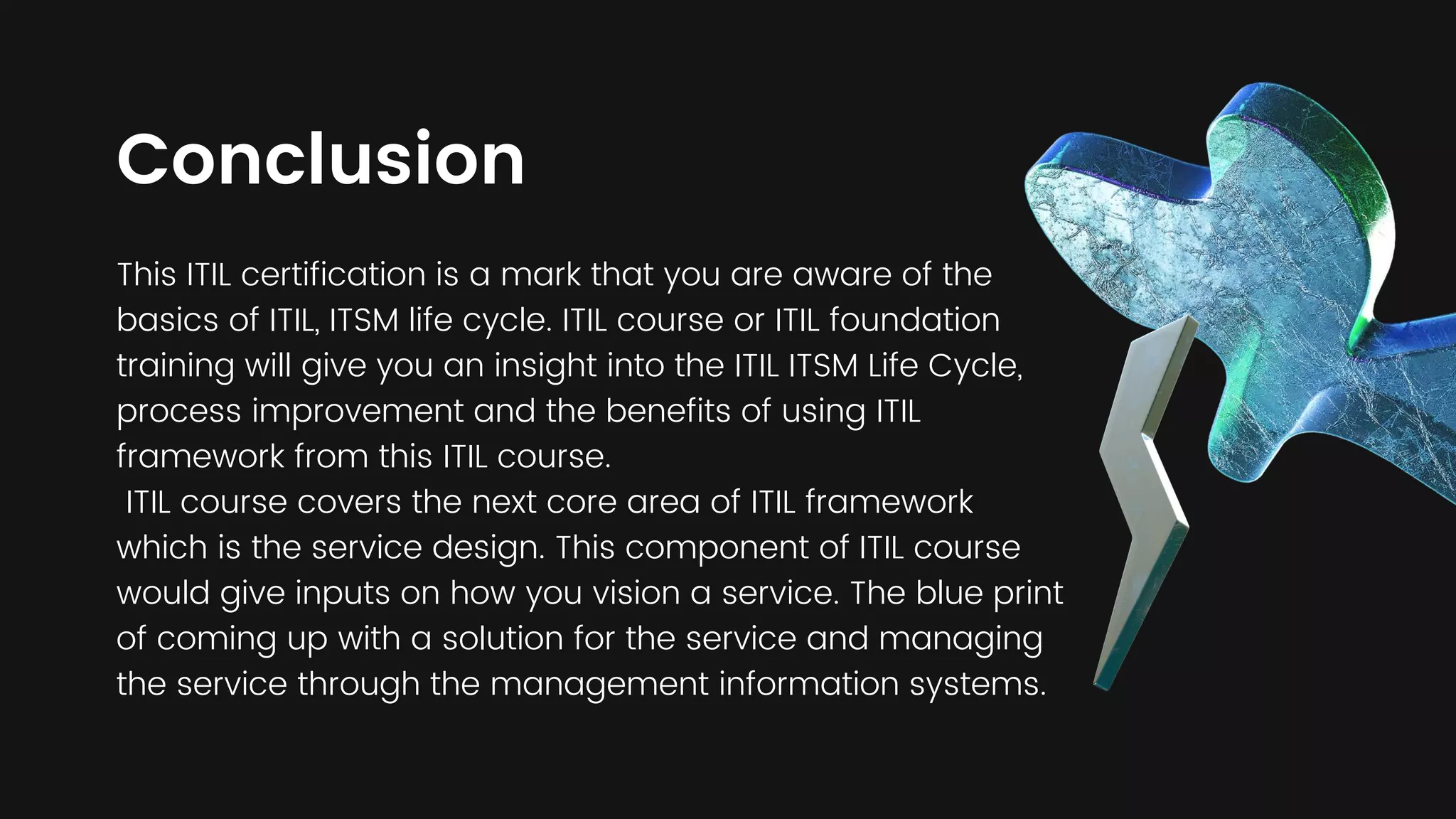 Conclusion

This ITIL certification is a mark that you are aware of the basics of ITIL, ITSM life cycle. ITIL course or ITIL foundation training will give you an insight into the ITIL ITSM Life Cycle, process improvement and the benefits of using ITIL framework from this ITIL course.

ITIL course covers the next core area of ITIL framework which is the service design. This component of ITIL course would give inputs on how you vision a service. The blue print of coming up with a solution for the service and managing the service through the management information systems.